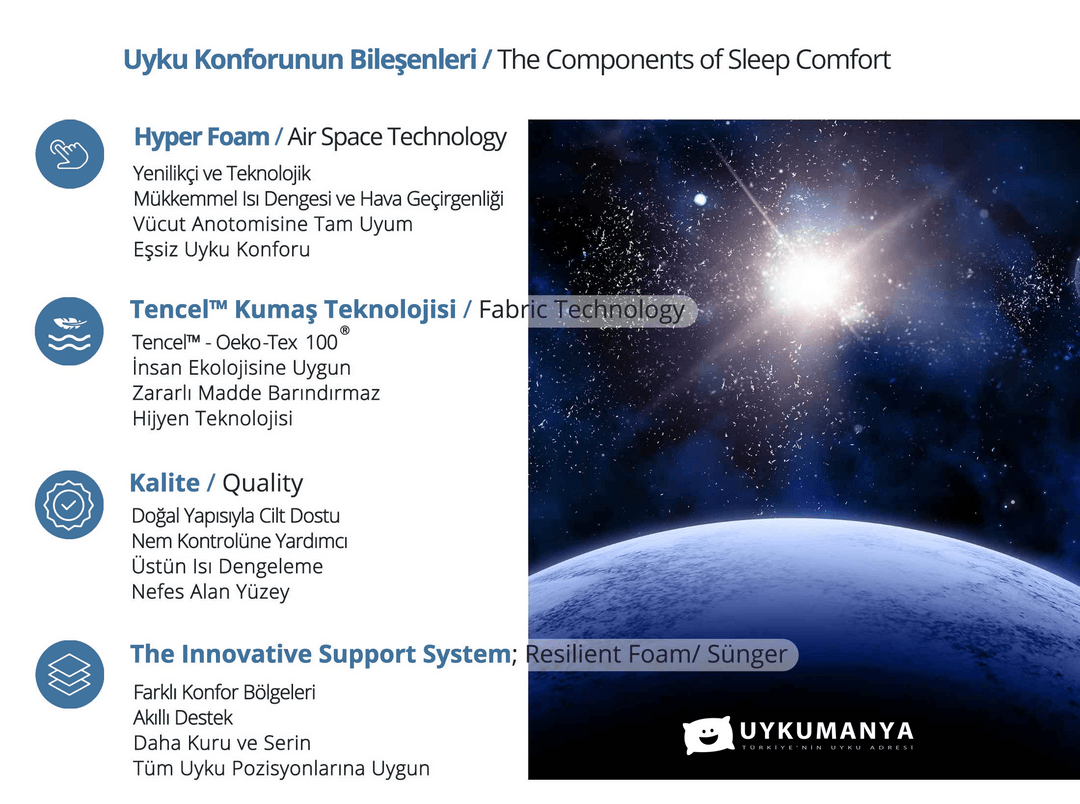 Uyku Konforunun Bileşenleri / The Components of Sleep Comfort

Hyper Foam / Air Space Technology
Yenilikçi ve Teknolojik
Mükkemmel Isı Dengesi ve Hava Geçirgenliği
Vücut Anotomisine Tam Uyum
Eşsiz Uyku Konforu

Tencel™ Kumaş Teknolojisi / Fabric Technology
Tencel™ - Oeko-Tex 100®
İnsan Ekolojisine Uygun
Zararlı Madde Barındırmaz
Hijyen Teknolojisi

Kalite / Quality
Doğal Yapısıyla Cilt Dostu
Nem Kontrolüne Yardımcı
Üstün Isı Dengeleme
Nefes Alan Yüzey

The Innovative Support System; Resilient Foam/ Sünger
Farklı Konfor Bölgeleri
Akıllı Destek
Daha Kuru ve Serin
Tüm Uyku Pozisyonlarına Uygun

UYKUMANYA
TÜRKİYE'NİN UYKU ADRESİ